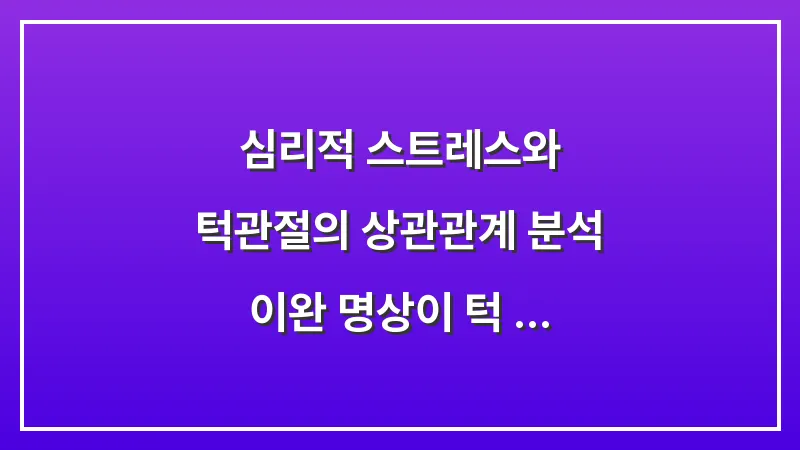 심리적 스트레스와
턱관절의 상관관계 분석
이완 명상이 턱 ...